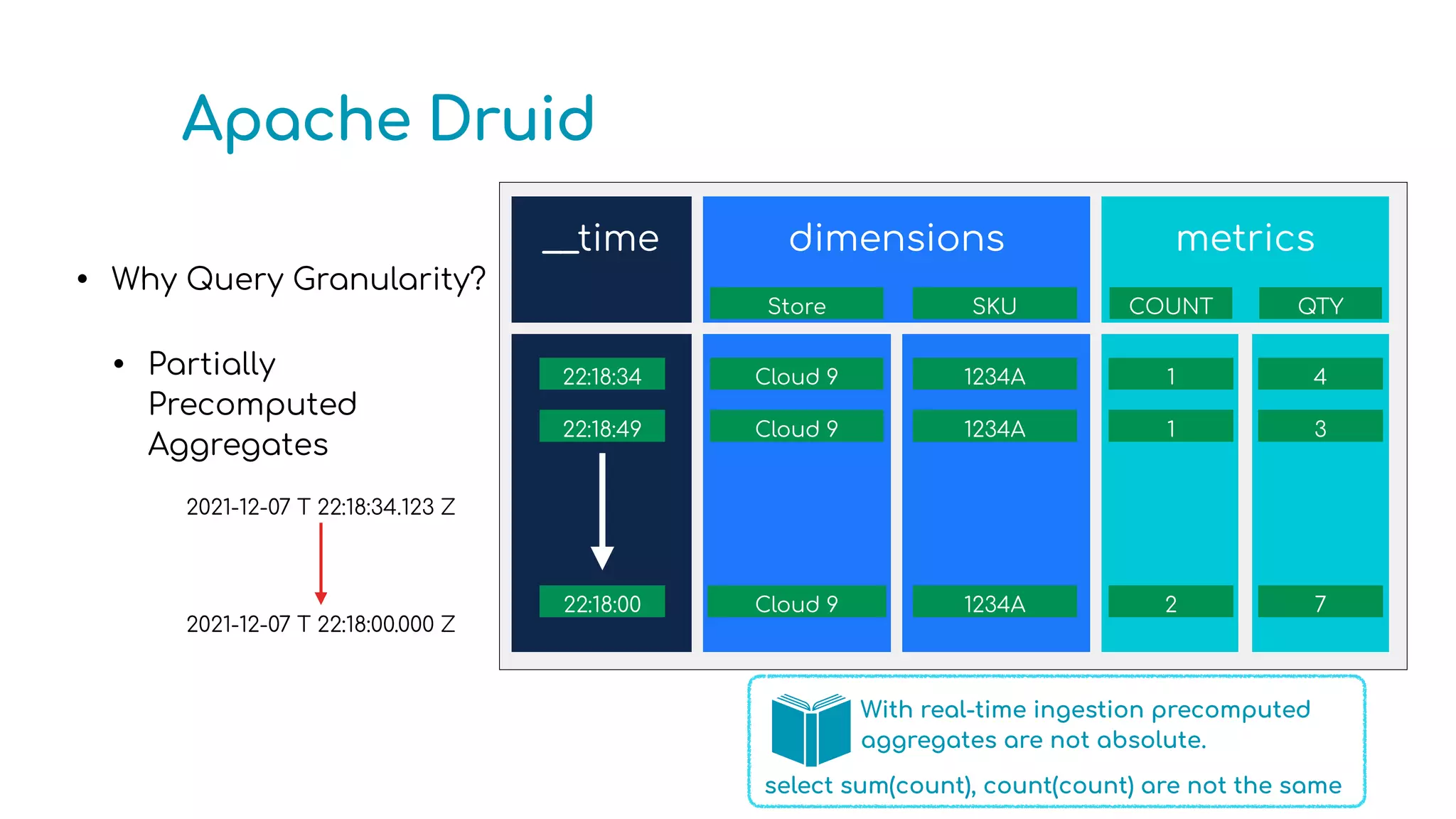 Apache Druid

• Why Query Granularity?

• Partially Precomputed Aggregates

2021-12-07 T 22:18:34.123 Z

2021-12-07 T 22:18:00.000 Z

| __time | dimensions | | metrics | |
|---|---|---|---|---|
| | Store | SKU | COUNT | QTY |
| 22:18:34 | Cloud 9 | 1234A | 1 | 4 |
| 22:18:49 | Cloud 9 | 1234A | 1 | 3 |
| 22:18:00 | Cloud 9 | 1234A | 2 | 7 |

With real-time ingestion precomputed aggregates are not absolute.

select sum(count), count(count) are not the same